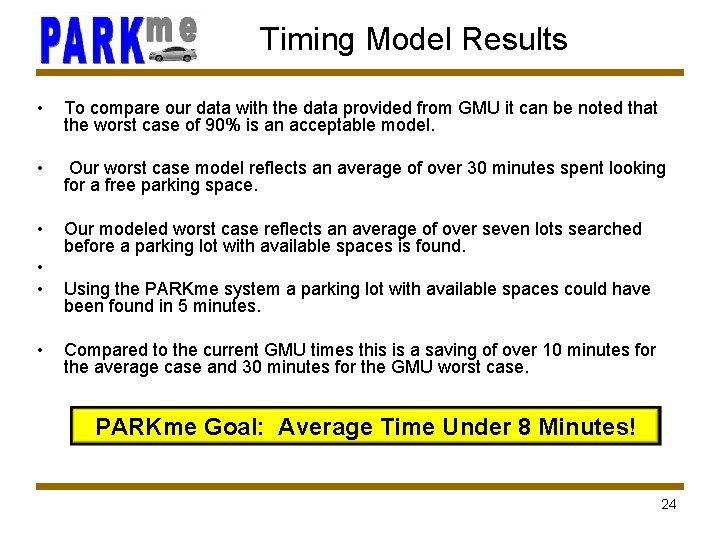 PARKme

Timing Model Results

• To compare our data with the data provided from GMU it can be noted that the worst case of 90% is an acceptable model.

• Our worst case model reflects an average of over 30 minutes spent looking for a free parking space.

• Our modeled worst case reflects an average of over seven lots searched before a parking lot with available spaces is found.

•

• Using the PARKme system a parking lot with available spaces could have been found in 5 minutes.

• Compared to the current GMU times this is a saving of over 10 minutes for the average case and 30 minutes for the GMU worst case.

PARKme Goal: Average Time Under 8 Minutes!

24